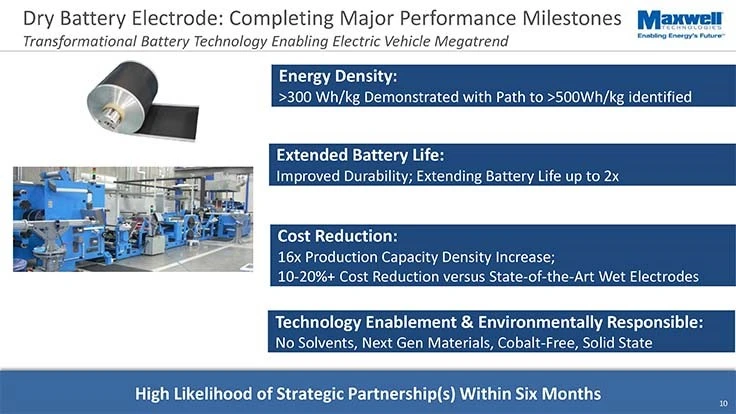 Dry Battery Electrode: Completing Major Performance Milestones

Transformational Battery Technology Enabling Electric Vehicle Megatrend

Maxwell TECHNOLOGIES
Enabling Energy's Future™

Energy Density:
>300 Wh/kg Demonstrated with Path to >500Wh/kg identified

Extended Battery Life:
Improved Durability; Extending Battery Life up to 2x

Cost Reduction:
16x Production Capacity Density Increase;
10-20%+ Cost Reduction versus State-of-the-Art Wet Electrodes

Technology Enablement & Environmentally Responsible:
No Solvents, Next Gen Materials, Cobalt-Free, Solid State

High Likelihood of Strategic Partnership(s) Within Six Months

10